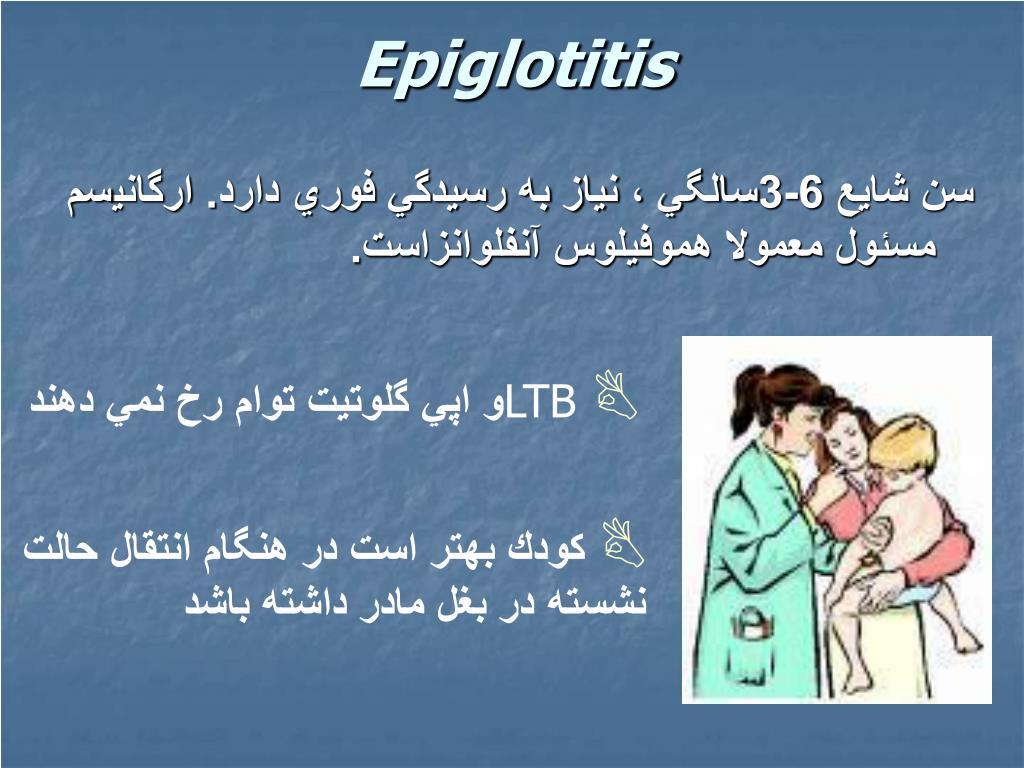 Epiglotitis

سن شايع 6-3سالگي ، نياز به رسيدگي فوري دارد. ارگانيسم مسئول معمولا هموفيلوس آنفلوانزاست.

LTBو اپي گلوتيت توام رخ نمي دهند

كودك بهتر است در هنگام انتقال حالت نشسته در بغل مادر داشته باشد